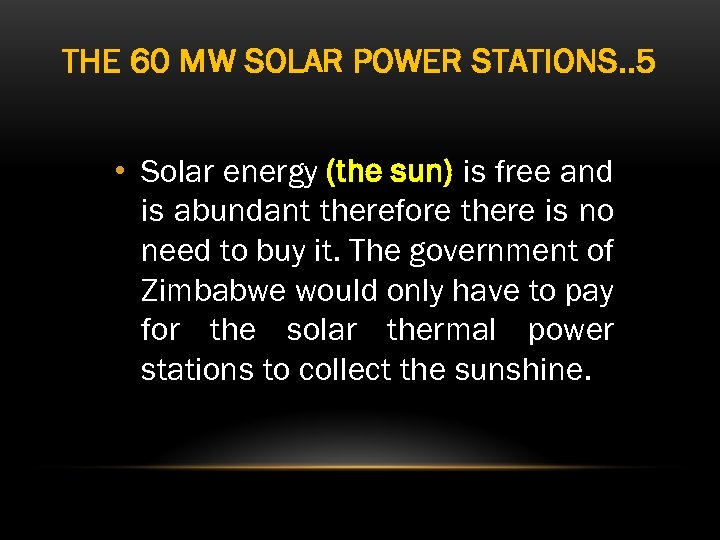 THE 60 MW SOLAR POWER STATIONS..5

• Solar energy (the sun) is free and is abundant therefore there is no need to buy it. The government of Zimbabwe would only have to pay for the solar thermal power stations to collect the sunshine.